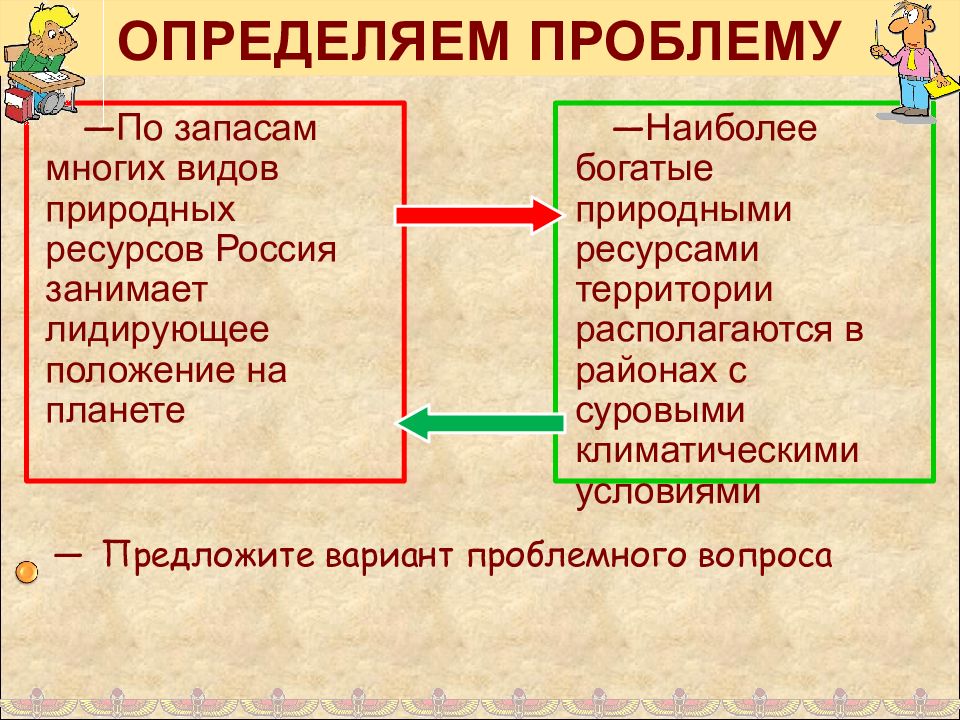 ОПРЕДЕЛЯЕМ ПРОБЛЕМУ

—По запасам многих видов природных ресурсов Россия занимает лидирующее положение на планете

—Наиболее богатые природными ресурсами территории располагаются в районах с суровыми климатическими условиями

— Предложите вариант проблемного вопроса